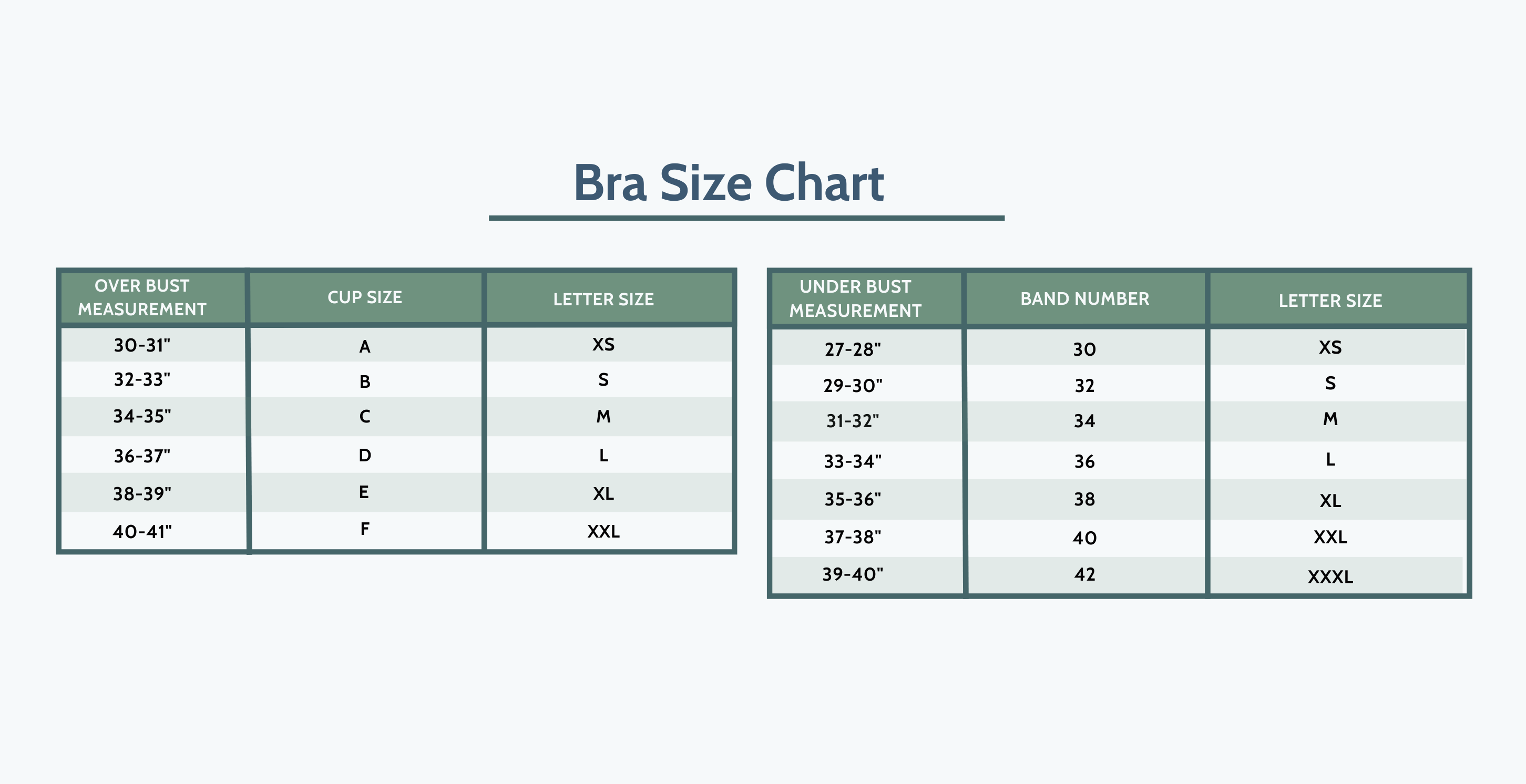 Bra Size Chart

| OVER BUST MEASUREMENT | CUP SIZE | LETTER SIZE |
|---|---|---|
| 30-31" | A | XS |
| 32-33" | B | S |
| 34-35" | C | M |
| 36-37" | D | L |
| 38-39" | E | XL |
| 40-41" | F | XXL |

| UNDER BUST MEASUREMENT | BAND NUMBER | LETTER SIZE |
|---|---|---|
| 27-28" | 30 | XS |
| 29-30" | 32 | S |
| 31-32" | 34 | M |
| 33-34" | 36 | L |
| 35-36" | 38 | XL |
| 37-38" | 40 | XXL |
| 39-40" | 42 | XXXL |